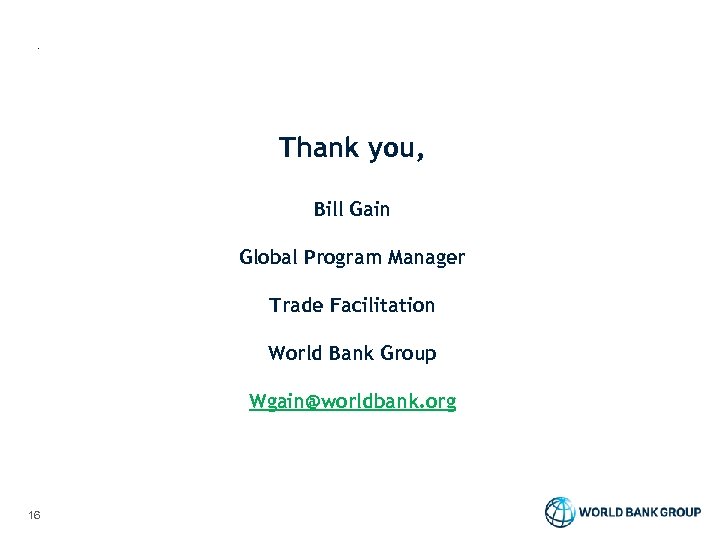 Thank you,

Bill Gain

Global Program Manager

Trade Facilitation

World Bank Group

Wgain@worldbank.org

16

WORLD BANK GROUP